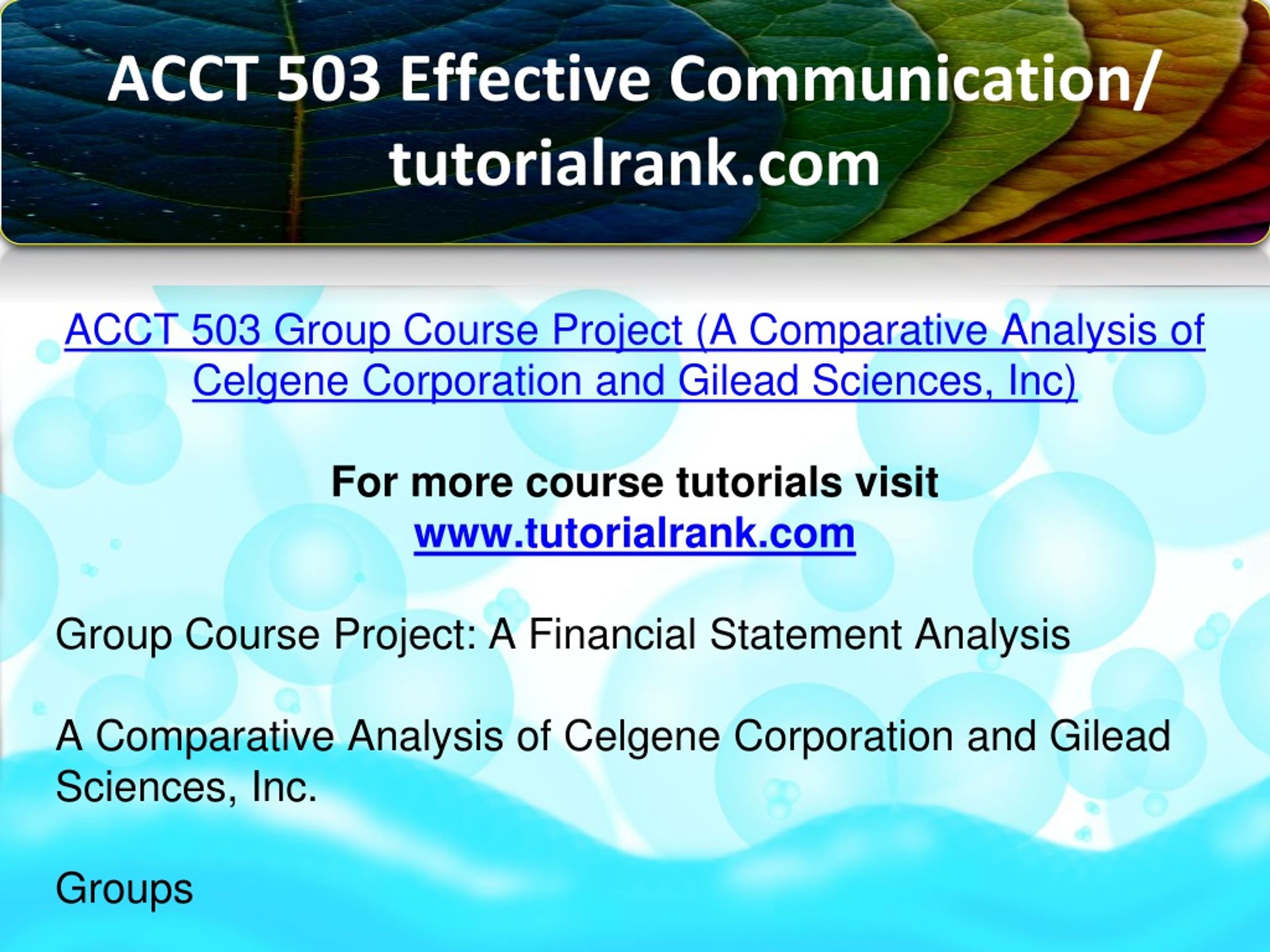 ACCT 503 Effective Communication/ tutorialrank.com

ACCT 503 Group Course Project (A Comparative Analysis of Celgene Corporation and Gilead Sciences, Inc)

For more course tutorials visit
www.tutorialrank.com

Group Course Project: A Financial Statement Analysis

A Comparative Analysis of Celgene Corporation and Gilead Sciences, Inc.

Groups